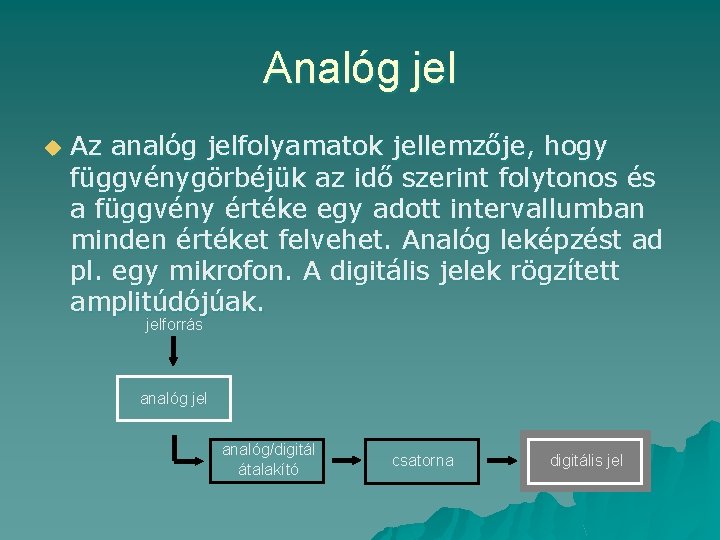 Analóg jel

Az analóg jelfolyamatok jellemzője, hogy függvénygörbéjük az idő szerint folytonos és a függvény értéke egy adott intervallumban minden értéket felvehet. Analóg leképzést ad pl. egy mikrofon. A digitális jelek rögzített amplitúdójúak.

jelforrás

analóg jel

analóg/digitál átalakító

csatorna

digitális jel